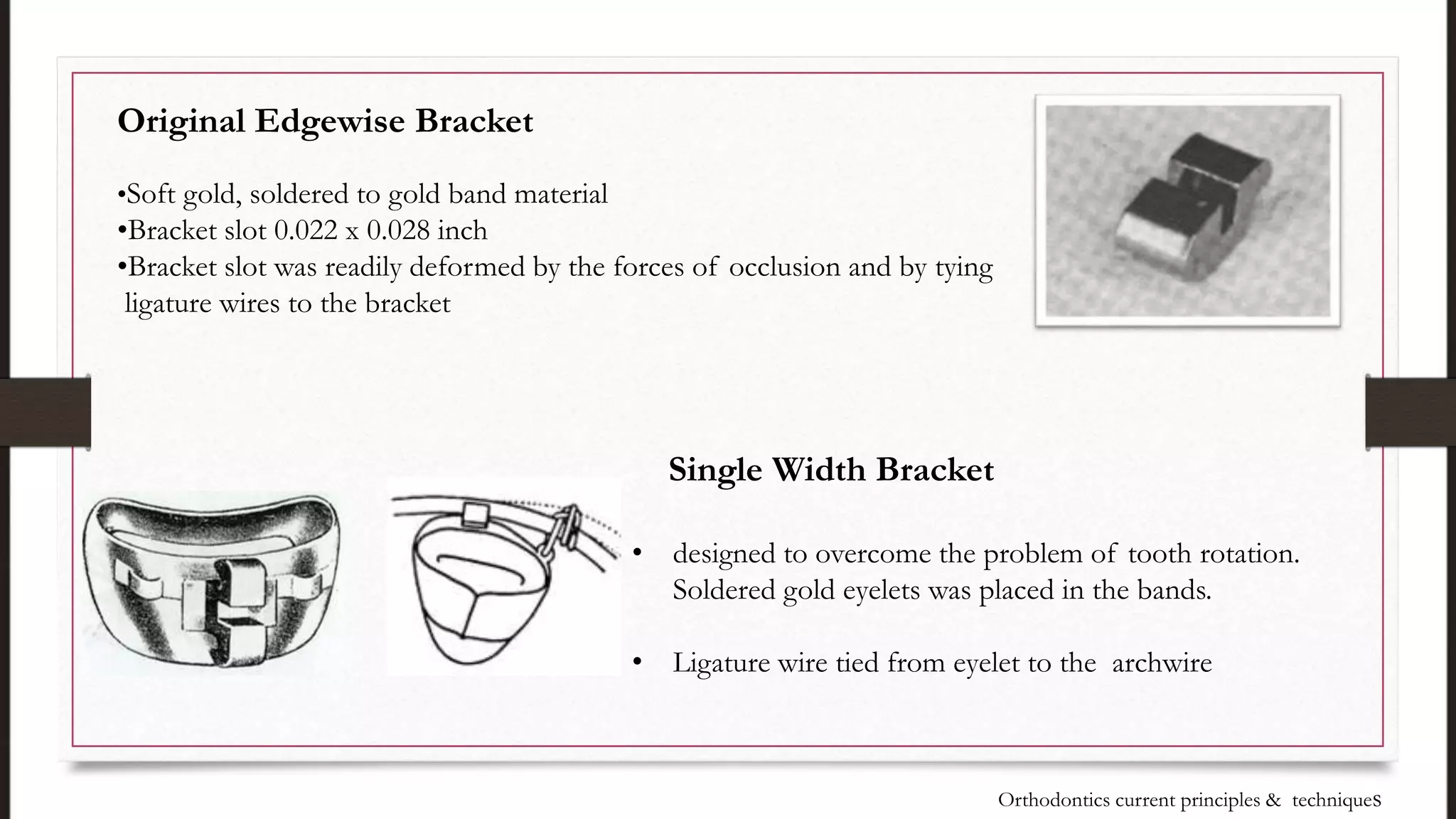 Original Edgewise Bracket

•Soft gold, soldered to gold band material
•Bracket slot 0.022 x 0.028 inch
•Bracket slot was readily deformed by the forces of occlusion and by tying ligature wires to the bracket

Single Width Bracket

• designed to overcome the problem of tooth rotation. Soldered gold eyelets was placed in the bands.

• Ligature wire tied from eyelet to the archwire

Orthodontics current principles & techniques